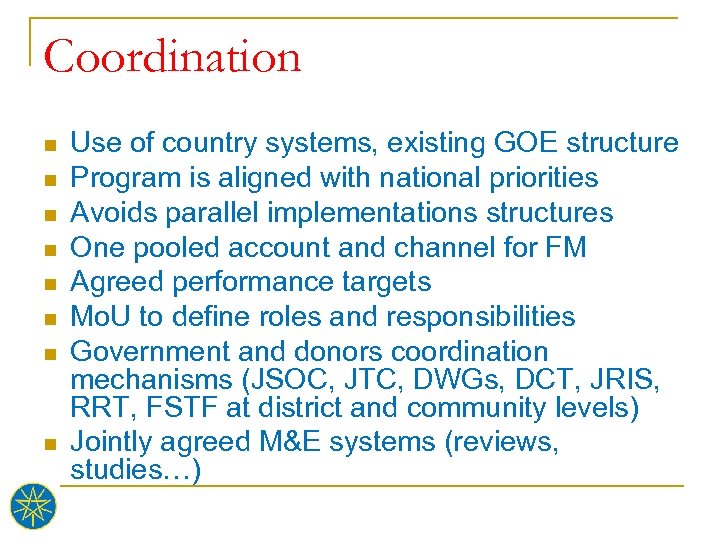 Coordination

- Use of country systems, existing GOE structure
- Program is aligned with national priorities
- Avoids parallel implementations structures
- One pooled account and channel for FM
- Agreed performance targets
- MoU to define roles and responsibilities
- Government and donors coordination mechanisms (JSOC, JTC, DWGs, DCT, JRIS, RRT, FSTF at district and community levels)
- Jointly agreed M&E systems (reviews, studies…)